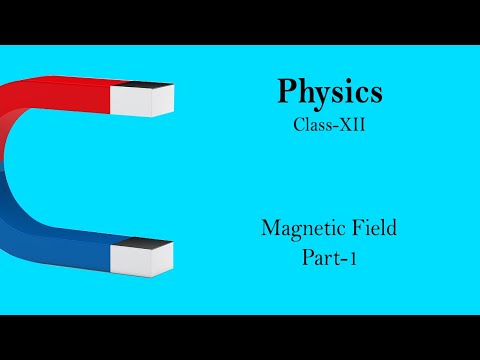 Physics
Class-XII

Magnetic Field
Part-1